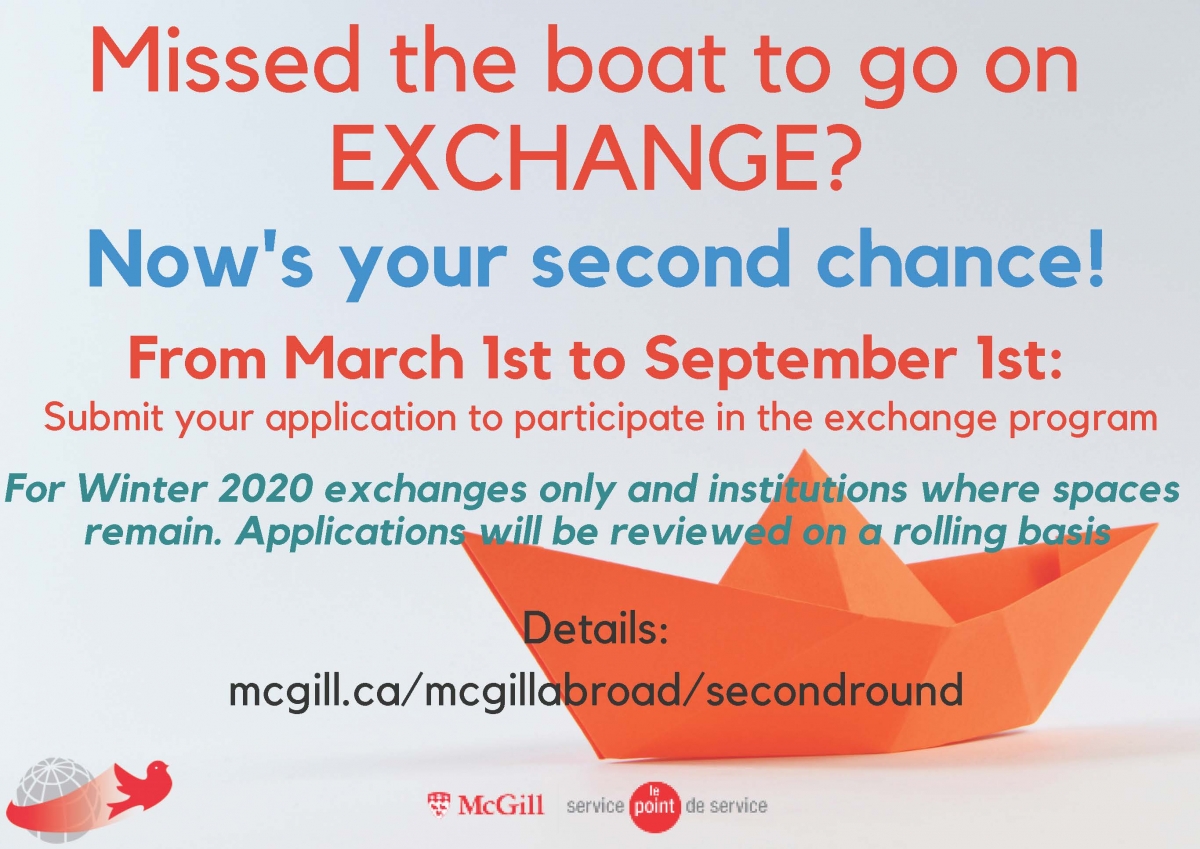 Missed the boat to go on EXCHANGE?

Now's your second chance!

From March 1st to September 1st:

Submit your application to participate in the exchange program

For Winter 2020 exchanges only and institutions where spaces remain. Applications will be reviewed on a rolling basis

Details:

mcgill.ca/mcgillabroad/secondround

McGill service le point de service